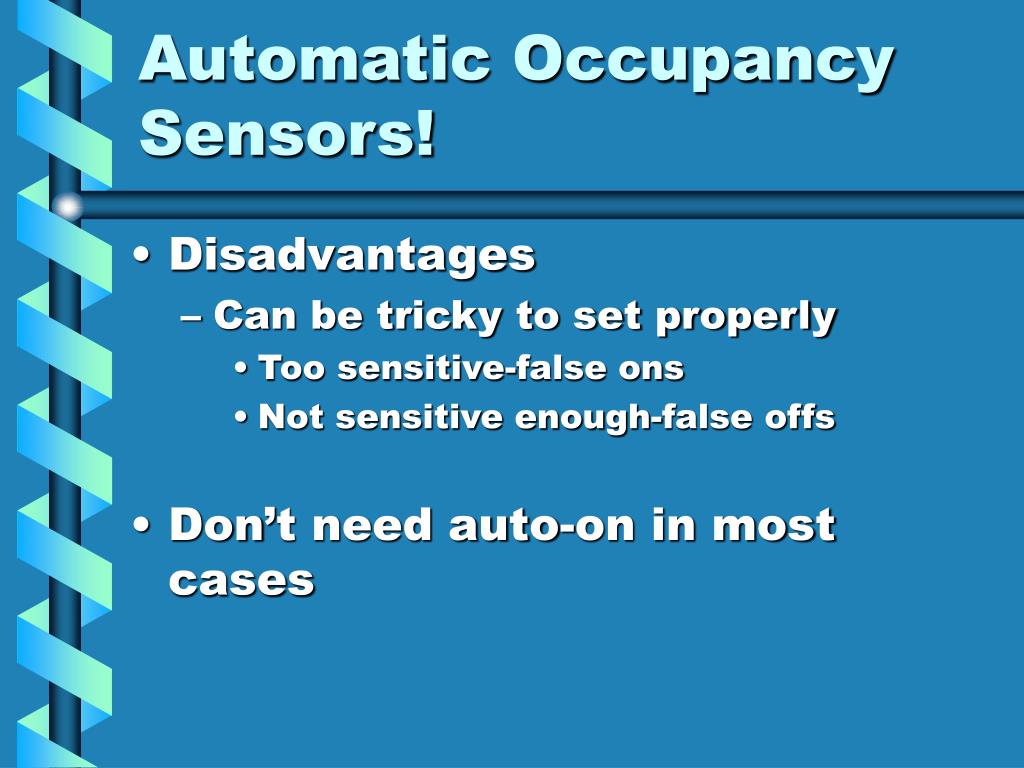 Automatic Occupancy Sensors!

• Disadvantages
– Can be tricky to set properly
• Too sensitive-false ons
• Not sensitive enough-false offs

• Don’t need auto-on in most cases